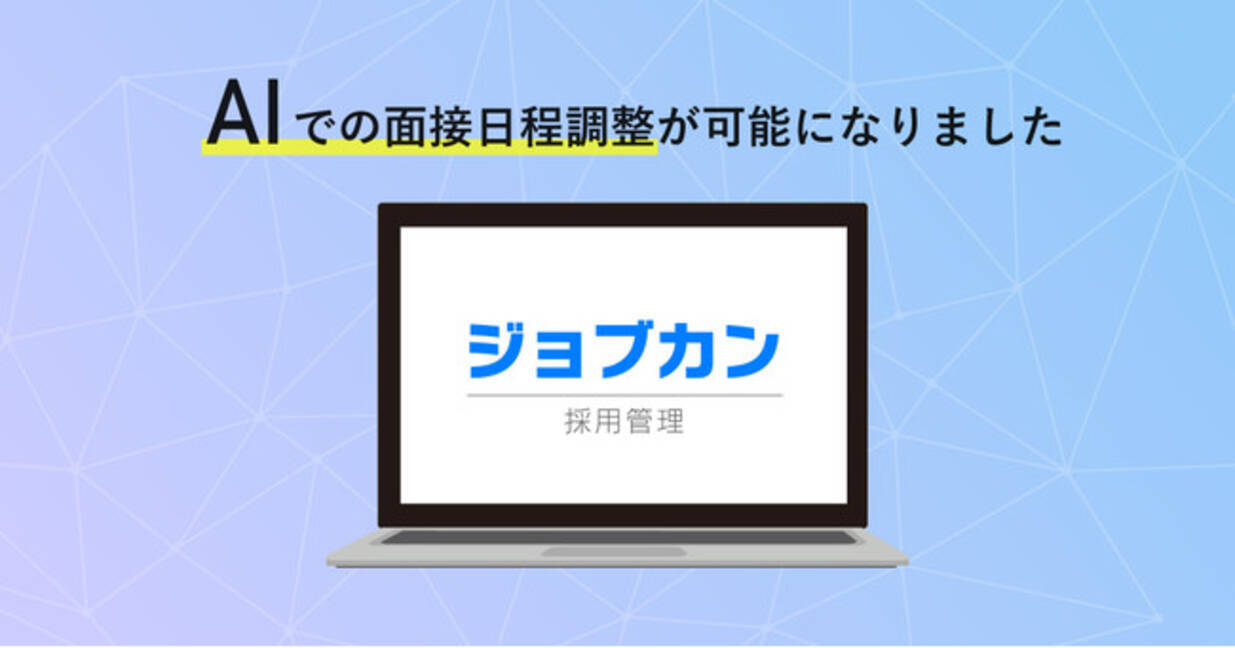 AIでの面接日程調整が可能になりました

ジョブカン
採用管理